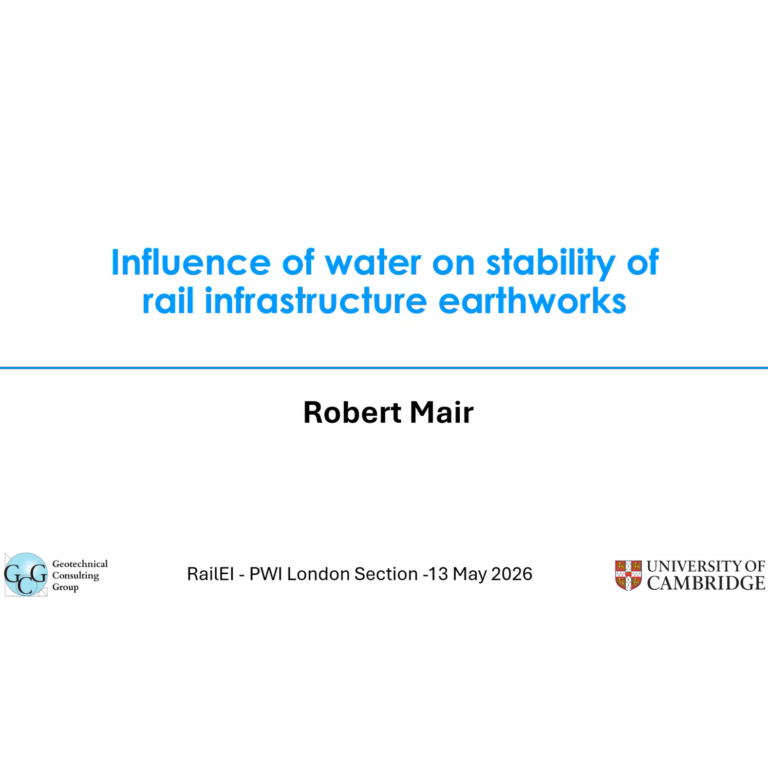 Influence of water on stability of rail infrastructure earthworks

Robert Mair

GCG Geotechnical Consulting Group

RailEI - PWI London Section -13 May 2026

UNIVERSITY OF CAMBRIDGE